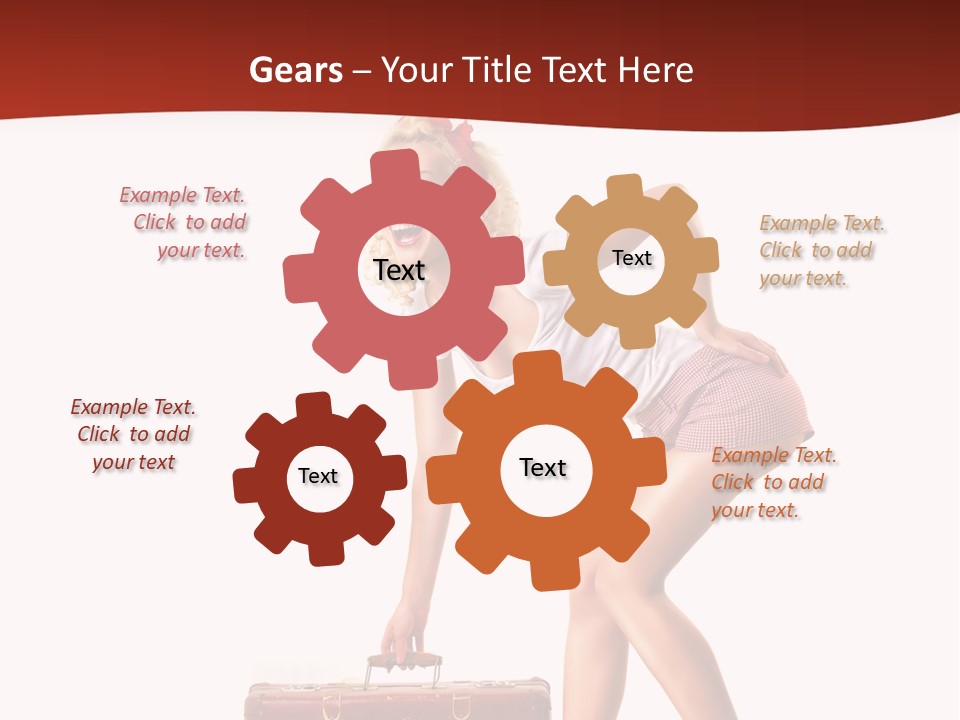 Gears – Your Title Text Here

Example Text. Click to add your text.

Text

Text

Example Text. Click to add your text.

Example Text. Click to add your text

Text

Text

Example Text. Click to add your text.